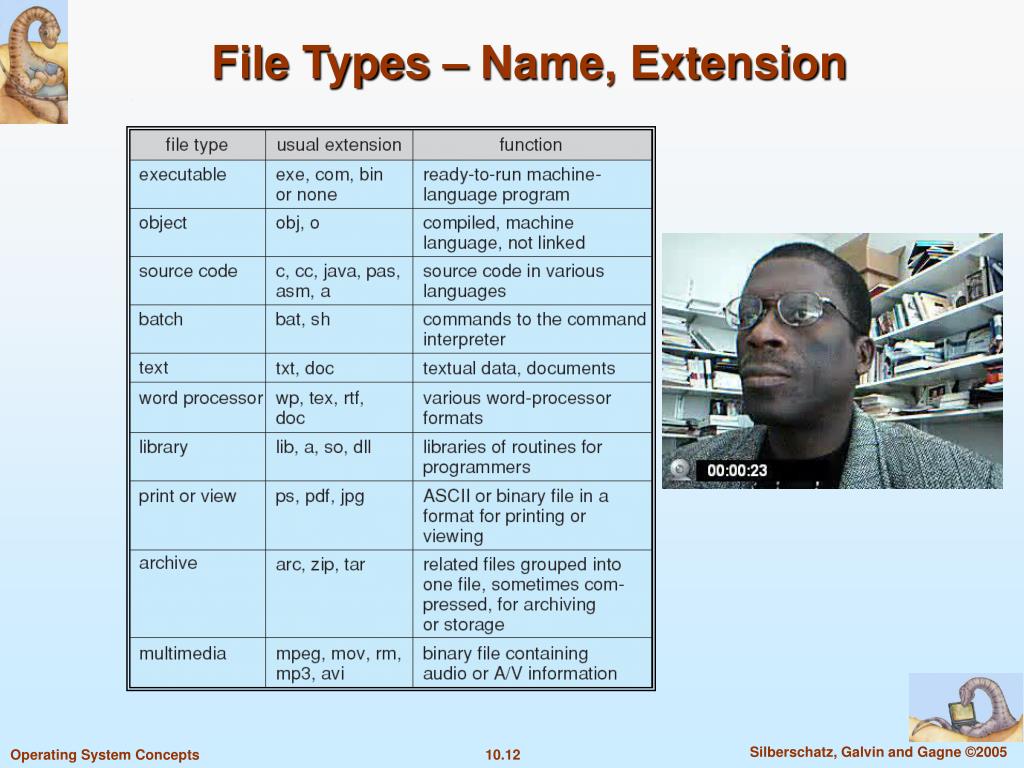 File Types – Name, Extension

| file type | usual extension | function |
|---|---|---|
| executable | exe, com, bin or none | ready-to-run machine-language program |
| object | obj, o | compiled, machine language, not linked |
| source code | c, cc, java, pas, asm, a | source code in various languages |
| batch | bat, sh | commands to the command interpreter |
| text | txt, doc | textual data, documents |
| word processor | wp, tex, rtf, doc | various word-processor formats |
| library | lib, a, so, dll | libraries of routines for programmers |
| print or view | ps, pdf, jpg | ASCII or binary file in a format for printing or viewing |
| archive | arc, zip, tar | related files grouped into one file, sometimes compressed, for archiving or storage |
| multimedia | mpeg, mov, rm, mp3, avi | binary file containing audio or A/V information |

00:00:23

Operating System Concepts

10.12

Silberschatz, Galvin and Gagne ©2005